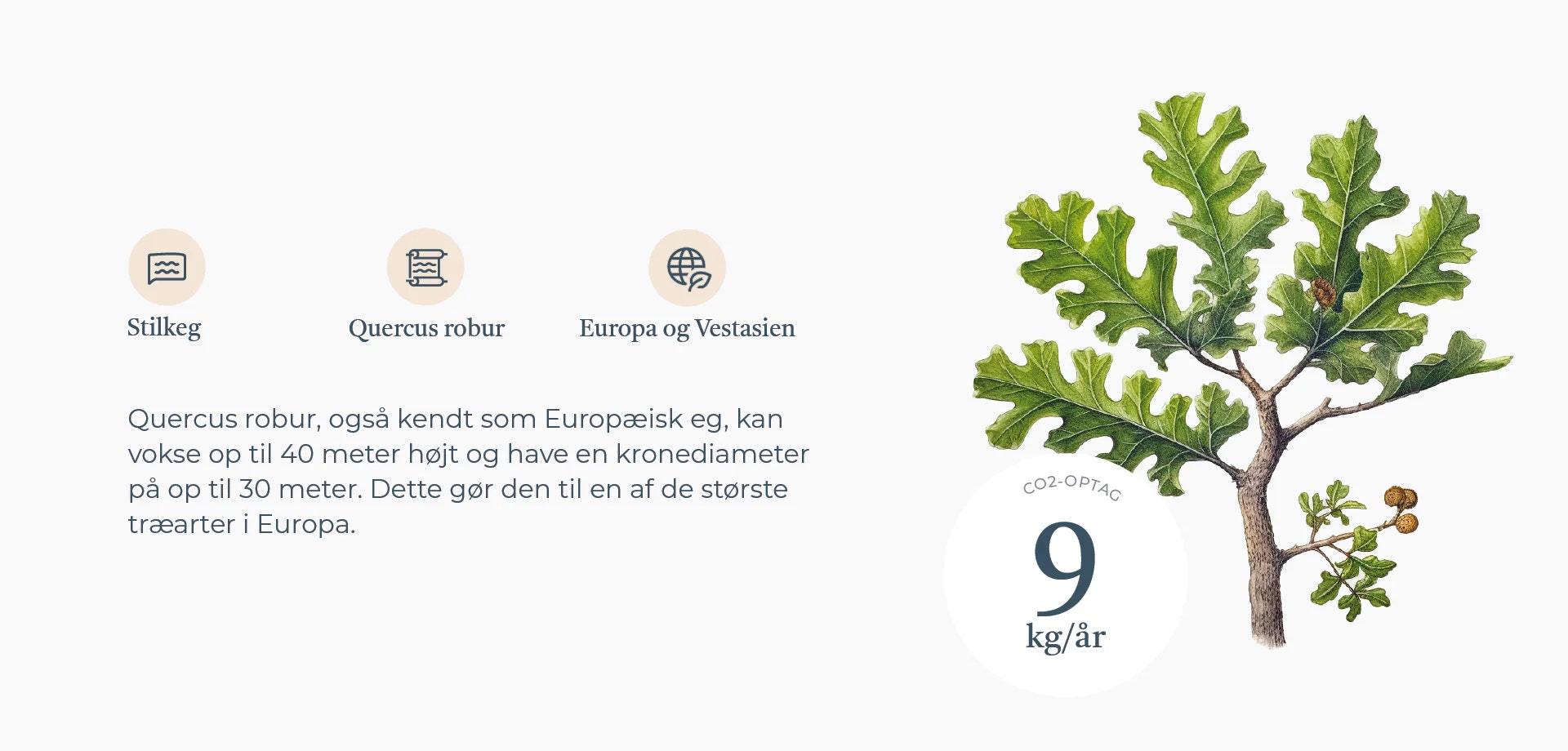 Stilkeg

Quercus robur

Europa og Vestasien

Quercus robur, også kendt som Europæisk eg, kan vokse op til 40 meter højt og have en kronediameter på op til 30 meter. Dette gør den til en af de største træarter i Europa.

CO2-OPTAG

9

kg/år